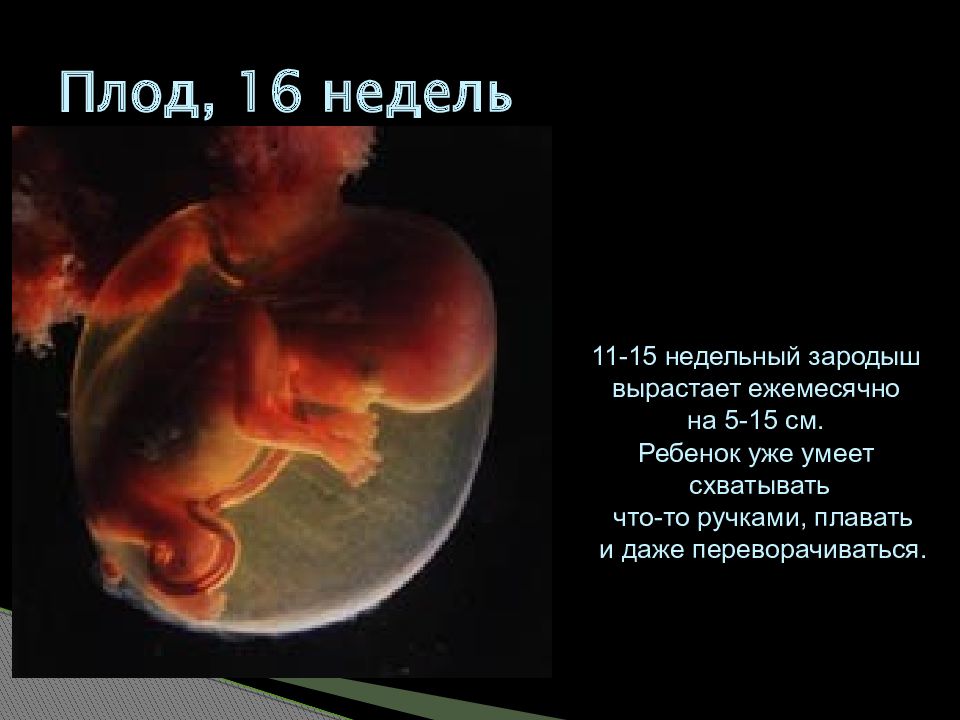 Плод, 16 недель

11-15 недельный зародыш вырастает ежемесячно на 5-15 см.
Ребенок уже умеет схватывать что-то ручками, плавать и даже переворачиваться.